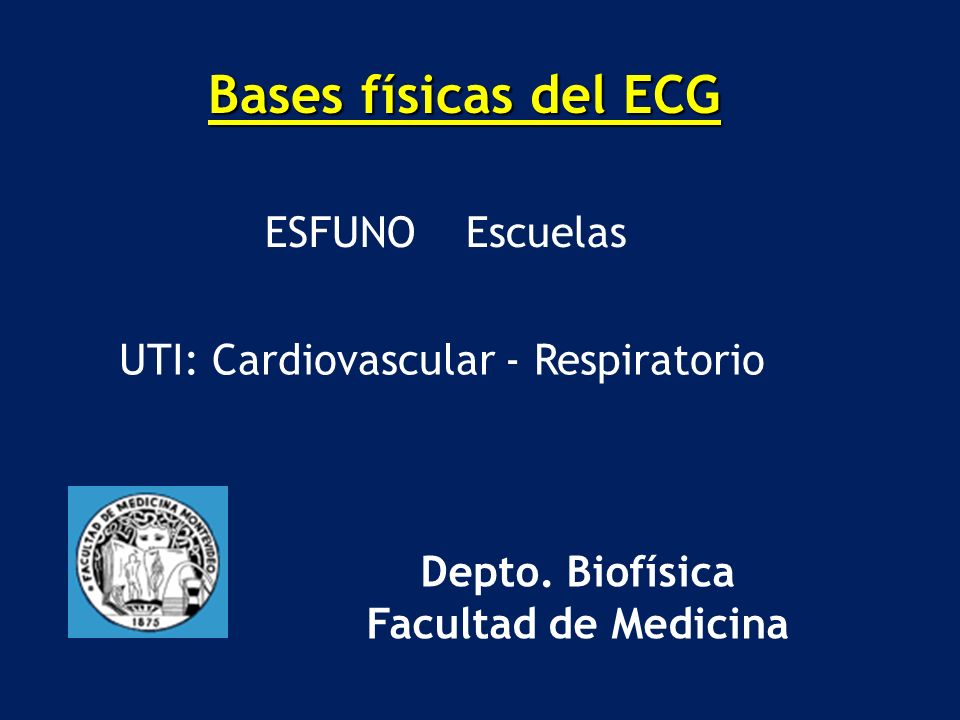 Bases físicas del ECG

ESFUNO Escuelas

UTI: Cardiovascular - Respiratorio

FACULTAD DE MEDICINA MONTEVIDEO
1875

Depto. Biofísica
Facultad de Medicina